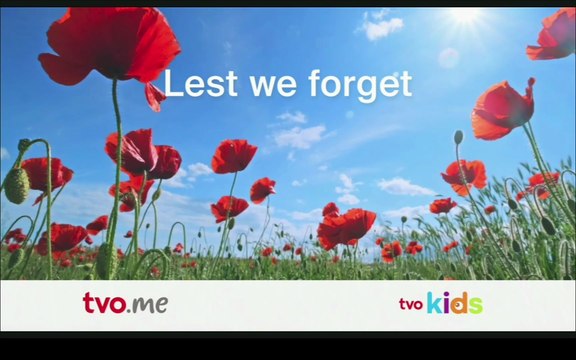 Lest we forget

tvo.me

tvo kids